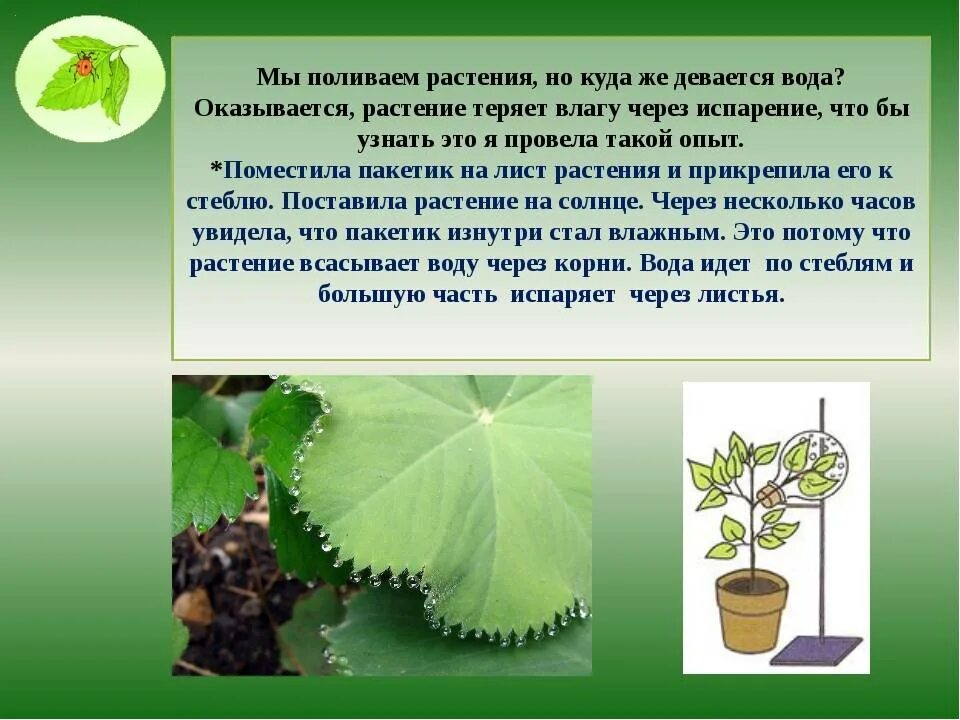 Мы поливаем растения, но куда же девается вода? Оказывается, растение теряет влагу через испарение, что бы узнать это я провела такой опыт.
*Поместила пакетик на лист растения и прикрепила его к стеблю. Поставила растение на солнце. Через несколько часов увидела, что пакетик изнутри стал влажным. Это потому что растение всасывает воду через корни. Вода идет по стеблям и большую часть испаряет через листья.